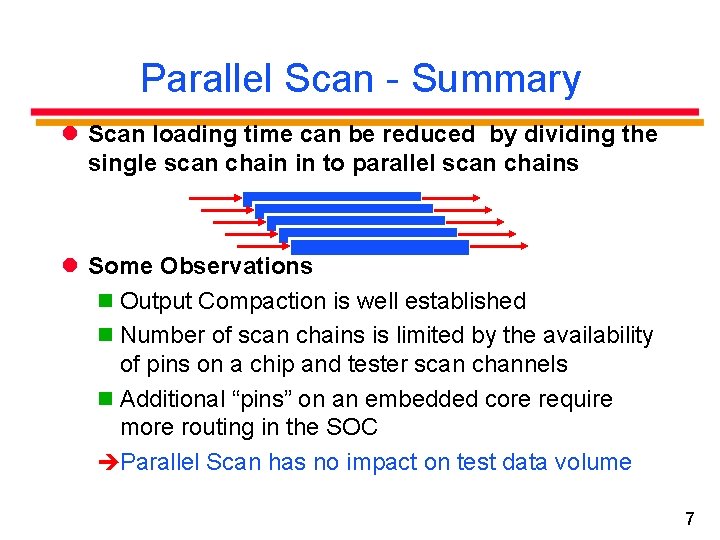 Parallel Scan - Summary

Scan loading time can be reduced by dividing the single scan chain in to parallel scan chains

Some Observations

Output Compaction is well established

Number of scan chains is limited by the availability of pins on a chip and tester scan channels

Additional “pins” on an embedded core require more routing in the SOC

➔Parallel Scan has no impact on test data volume

7